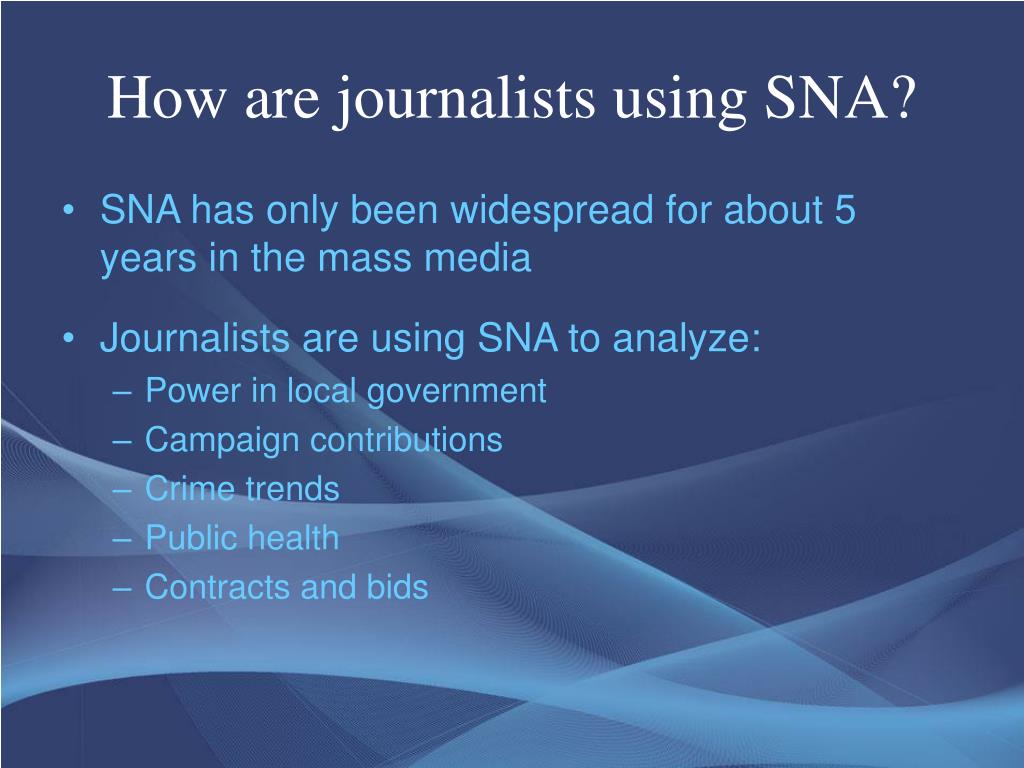 How are journalists using SNA?

• SNA has only been widespread for about 5 years in the mass media

• Journalists are using SNA to analyze:
– Power in local government
– Campaign contributions
– Crime trends
– Public health
– Contracts and bids